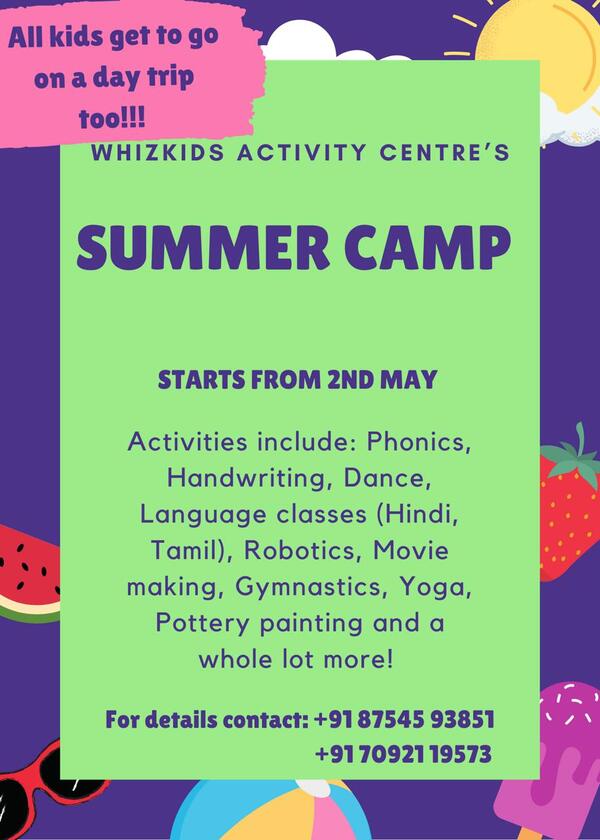 All kids get to go on a day trip too!!!

WHIZKIDS ACTIVITY CENTRE'S

SUMMER CAMP

STARTS FROM 2ND MAY

Activities include: Phonics, Handwriting, Dance, Language classes (Hindi, Tamil), Robotics, Movie making, Gymnastics, Yoga, Pottery painting and a whole lot more!

For details contact: +91 87545 93851
+91 70921 19573